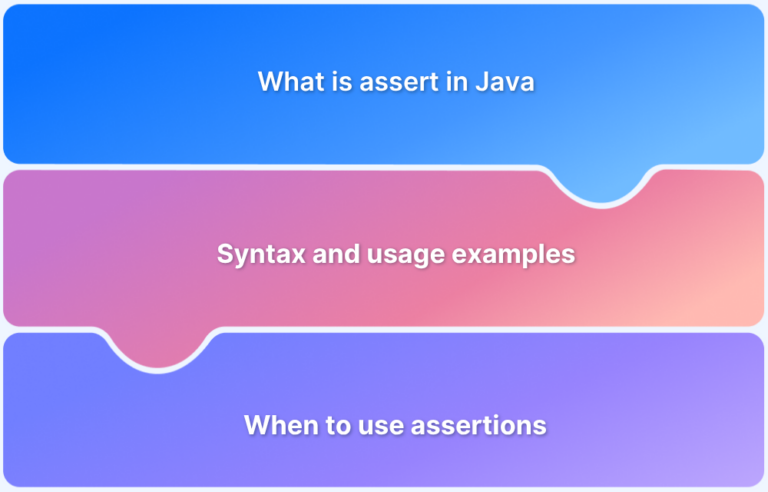 What is assert in Java

Syntax and usage examples

When to use assertions